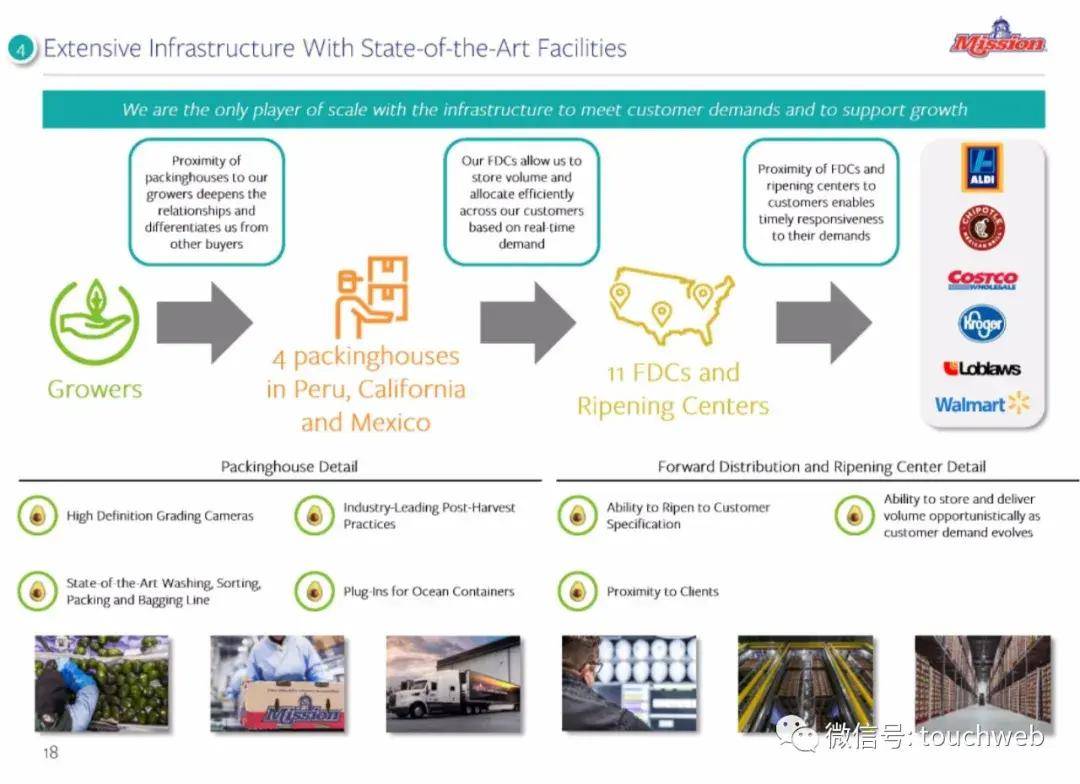 4 Extensive Infrastructure With State-of-the-Art Facilities

Mission

We are the only player of scale with the infrastructure to meet customer demands and to support growth

Proximity of packinghouses to our growers deepens the relationships and differentiates us from other buyers

Our FDCs allow us to store volume and allocate efficiently across our customers based on real-time demand

Proximity of FDCs and ripening centers to customers enables timely responsiveness to their demands

Growers

4 packinghouses in Peru, California and Mexico

11 FDCs and Ripening Centers

ALDI

CHIPOTLE MEXICAN GRILL

COSTCO WHOLESALE

Kroger

Loblaws

Walmart

Packinghouse Detail

High Definition Grading Cameras

Industry-Leading Post-Harvest Practices

State-of-the-Art Washing, Sorting, Packing and Bagging Line

Plug-Ins for Ocean Containers

Forward Distribution and Ripening Center Detail

Ability to Ripen to Customer Specification

Ability to store and deliver volume opportunistically as customer demand evolves

Proximity to Clients

Mission

18

微信号: touchweb